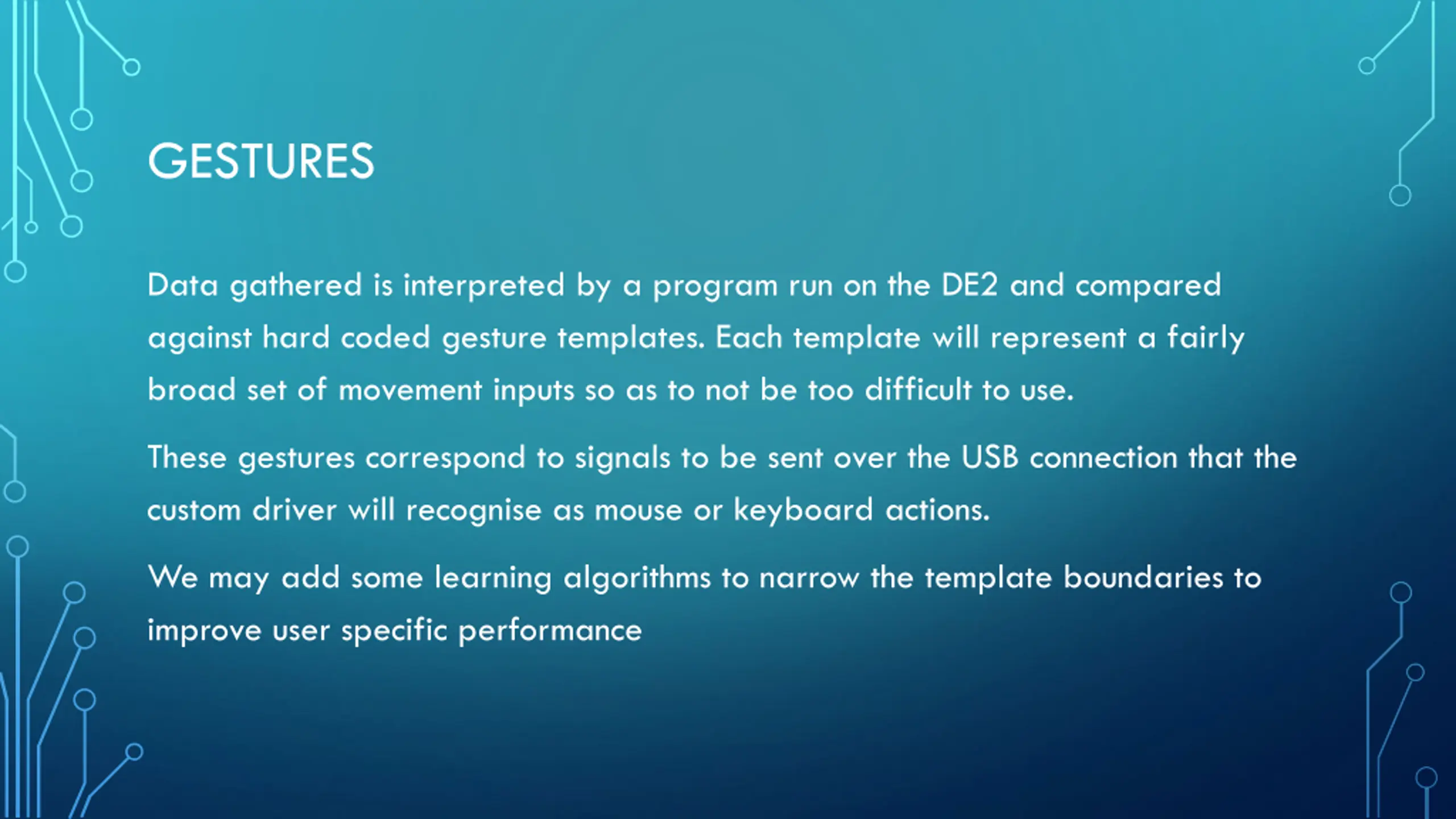 GESTURES

Data gathered is interpreted by a program run on the DE2 and compared against hard coded gesture templates. Each template will represent a fairly broad set of movement inputs so as to not be too difficult to use.

These gestures correspond to signals to be sent over the USB connection that the custom driver will recognise as mouse or keyboard actions.

We may add some learning algorithms to narrow the template boundaries to improve user specific performance